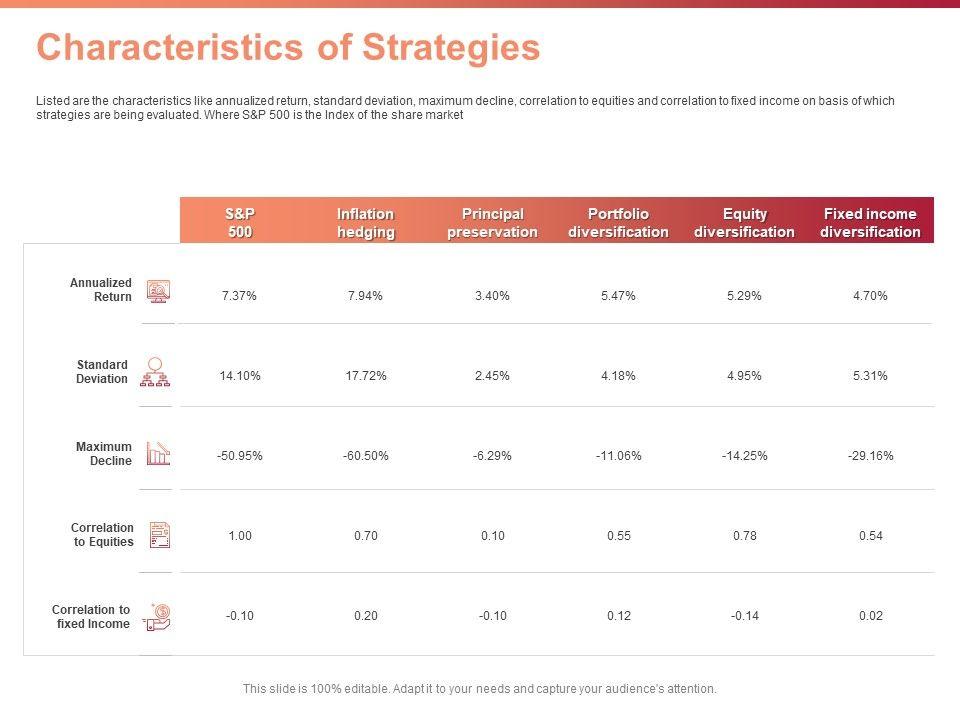 Characteristics of Strategies

Listed are the characteristics like annualized return, standard deviation, maximum decline, correlation to equities and correlation to fixed income on basis of which strategies are being evaluated. Where S&P 500 is the Index of the share market

| | S&P 500 | Inflation hedging | Principal preservation | Portfolio diversification | Equity diversification | Fixed income diversification |
|---|---|---|---|---|---|---|
| Annualized Return | 7.37% | 7.94% | 3.40% | 5.47% | 5.29% | 4.70% |
| Standard Deviation | 14.10% | 17.72% | 2.45% | 4.18% | 4.95% | 5.31% |
| Maximum Decline | -50.95% | -60.50% | -6.29% | -11.06% | -14.25% | -29.16% |
| Correlation to Equities | 1.00 | 0.70 | 0.10 | 0.55 | 0.78 | 0.54 |
| Correlation to fixed Income | -0.10 | 0.20 | -0.10 | 0.12 | -0.14 | 0.02 |

This slide is 100% editable. Adapt it to your needs and capture your audience's attention.